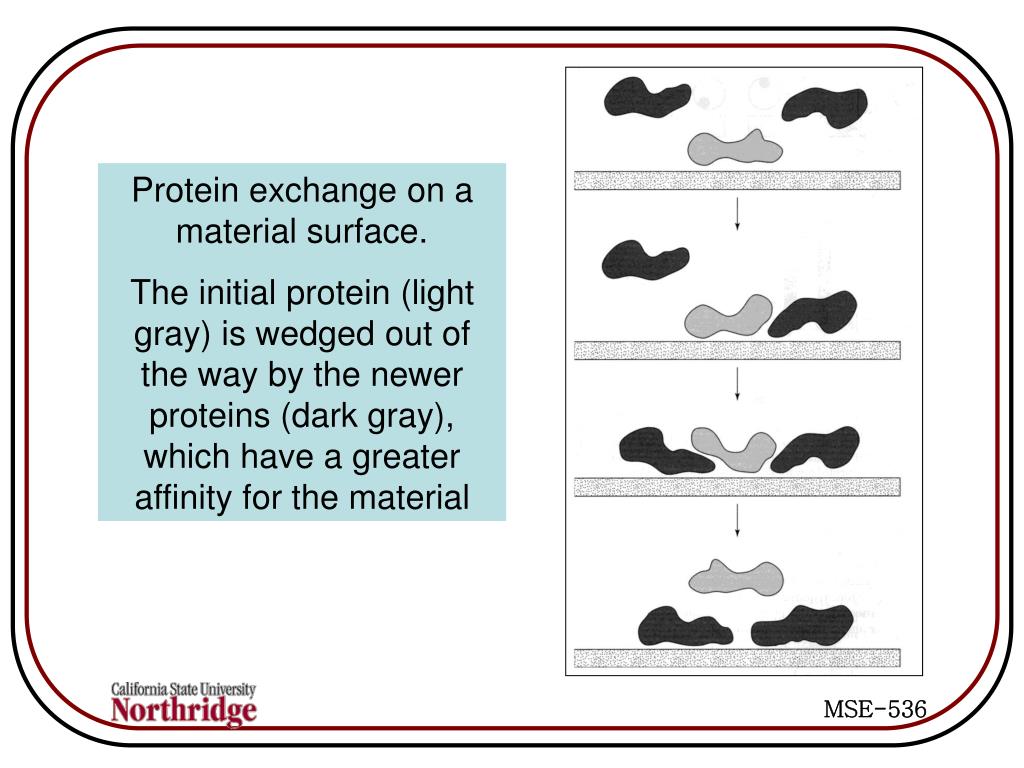 Protein exchange on a material surface.

The initial protein (light gray) is wedged out of the way by the newer proteins (dark gray), which have a greater affinity for the material

California State University
Northridge

MSE-536